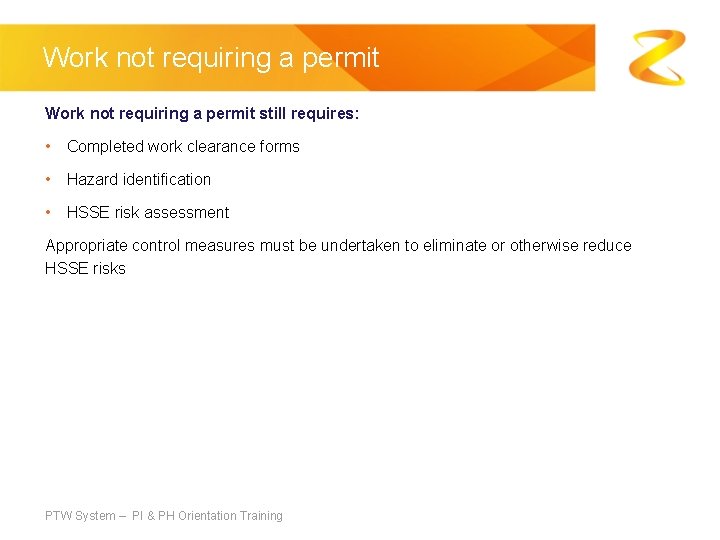 Work not requiring a permit

Work not requiring a permit still requires:

• Completed work clearance forms

• Hazard identification

• HSSE risk assessment

Appropriate control measures must be undertaken to eliminate or otherwise reduce HSSE risks

PTW System – PI & PH Orientation Training